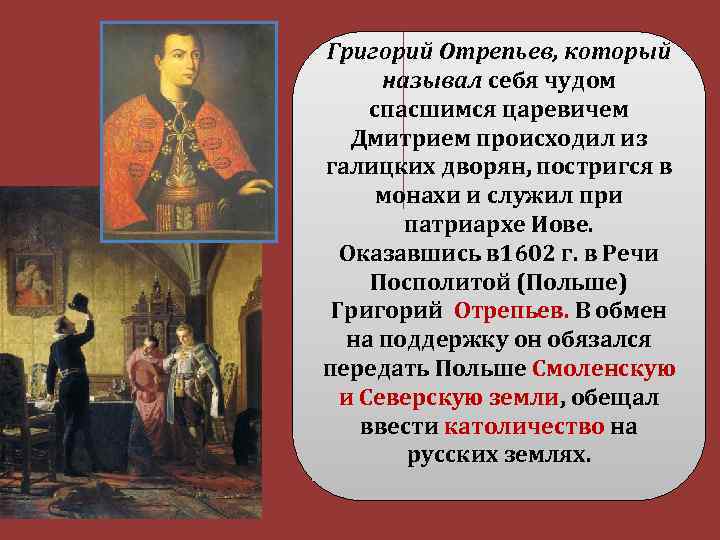 Григорий Отрепьев, который называл себя чудом спасшимся царевичем Дмитрием происходил из галицких дворян, постригся в монахи и служил при патриархе Иове.
Оказавшись в1602 г. в Речи Посполитой (Польше) Григорий Отрепьев. В обмен на поддержку он обязался передать Польше Смоленскую и Северскую земли, обещал ввести католичество на русских землях.